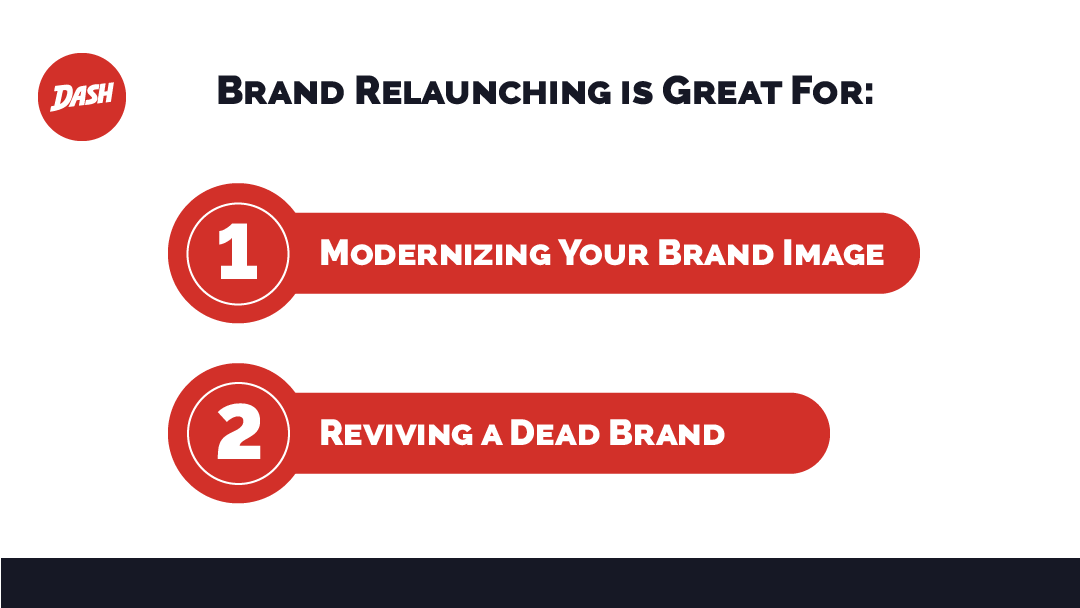 DASH

Brand Relaunching is Great For:

1 Modernizing Your Brand Image

2 Reviving a Dead Brand